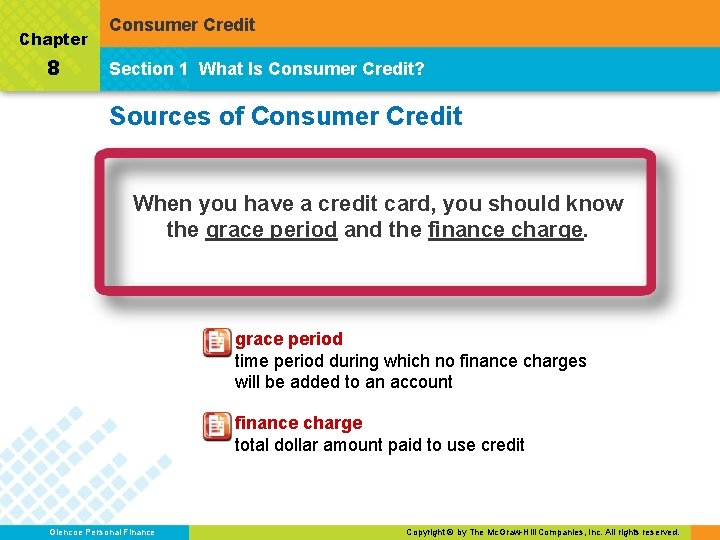 Chapter
8

Consumer Credit

Section 1 What Is Consumer Credit?

Sources of Consumer Credit

When you have a credit card, you should know the grace period and the finance charge.

grace period
time period during which no finance charges will be added to an account

finance charge
total dollar amount paid to use credit

Glencoe Personal Finance

Copyright © by The McGraw-Hill Companies, Inc. All rights reserved.